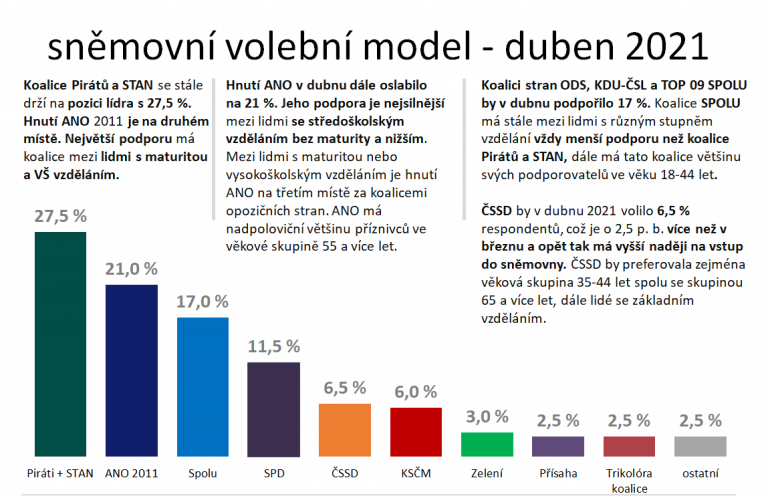 sněmovní volební model - duben 2021

Koalice Pirátů a STAN se stále drží na pozici lídra s 27,5 %. Hnutí ANO 2011 je na druhém místě. Největší podporu má koalice mezi lidmi s maturitou a VŠ vzděláním.

Hnutí ANO v dubnu dále oslabilo na 21 %. Jeho podpora je nejsilnější mezi lidmi se středoškolským vzděláním bez maturity a nižším. Mezi lidmi s maturitou nebo vysokoškolským vzděláním je hnutí ANO na třetím místě za koalicemi opozičních stran. ANO má nadpoloviční většinu příznivců ve věkové skupině 55 a více let.

Koalici stran ODS, KDU-ČSL a TOP 09 SPOLU by v dubnu podpořilo 17 %. Koalice SPOLU má stále mezi lidmi s různým stupněm vzdělání vždy menší podporu než koalice Pirátů a STAN, dále má tato koalice většinu svých podporovatelů ve věku 18-44 let.

ČSSD by v dubnu 2021 volilo 6,5 % respondentů, což je o 2,5 p. b. více než v březnu a opět tak má vyšší naději na vstup do sněmovny. ČSSD by preferovala zejména věková skupina 35-44 let spolu se skupinou 65 a více let, dále lidé se základním vzděláním.

27,5 %
21,0 %
17,0 %
11,5 %
6,5 %
6,0 %
3,0 %
2,5 %
2,5 %
2,5 %

Piráti + STAN
ANO 2011
Spolu
SPD
ČSSD
KSČM
Zelení
Přísaha
Trikolóra koalice
ostatní